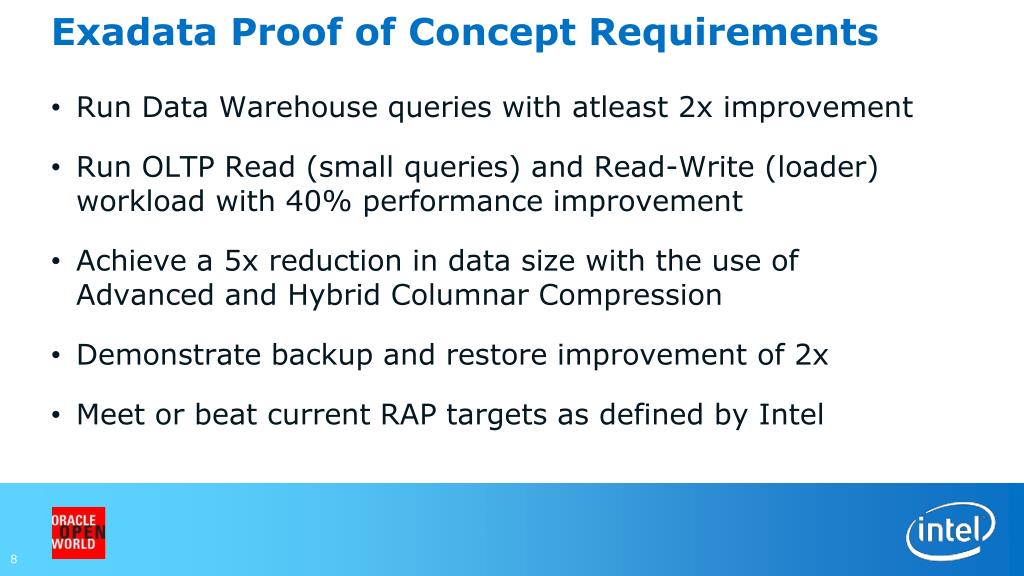 Exadata Proof of Concept Requirements

• Run Data Warehouse queries with atleast 2x improvement

• Run OLTP Read (small queries) and Read-Write (loader) workload with 40% performance improvement

• Achieve a 5x reduction in data size with the use of Advanced and Hybrid Columnar Compression

• Demonstrate backup and restore improvement of 2x

• Meet or beat current RAP targets as defined by Intel

ORACLE OPEN WORLD

8

intel